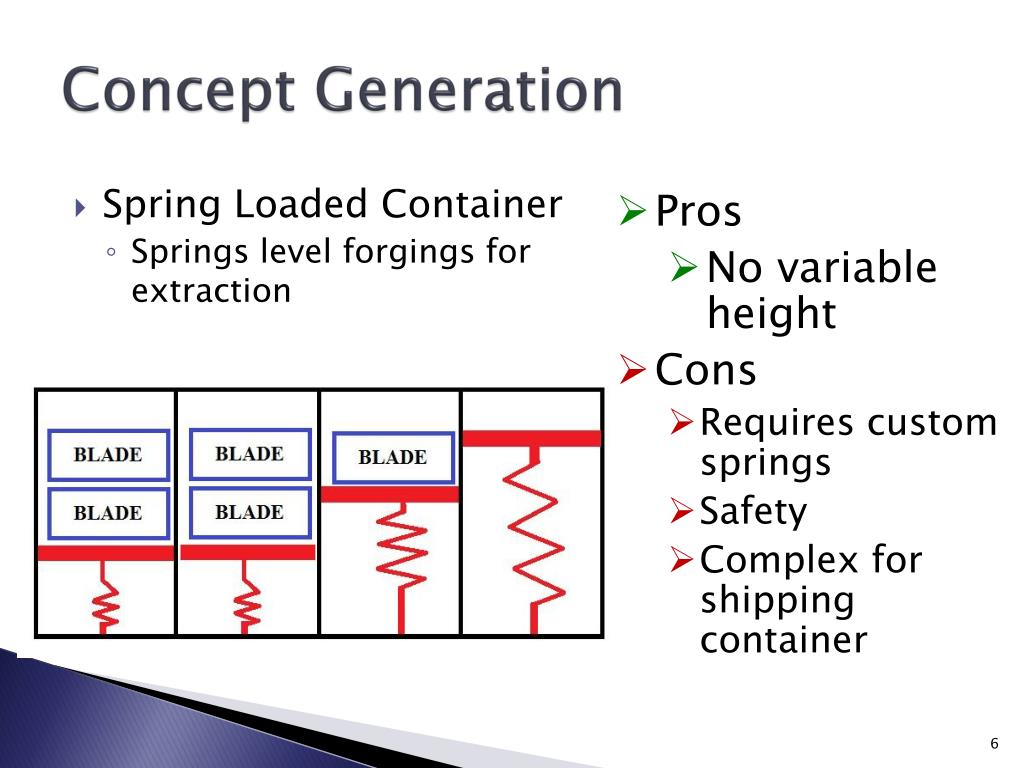 Concept Generation

Spring Loaded Container
Springs level forgings for extraction

BLADE
BLADE
BLADE
BLADE
BLADE

Pros
No variable height
Cons
Requires custom springs
Safety
Complex for shipping container

6